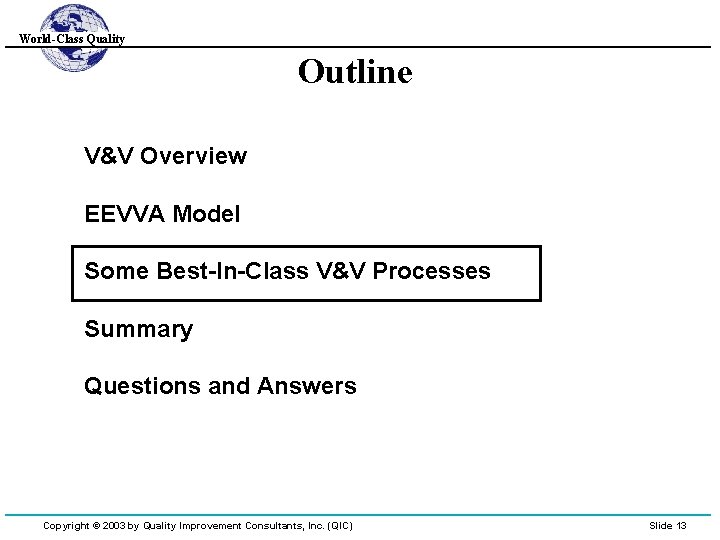 World-Class Quality

Outline

V&V Overview

EEVVA Model

Some Best-In-Class V&V Processes

Summary

Questions and Answers

Copyright © 2003 by Quality Improvement Consultants, Inc. (QIC)

Slide 13